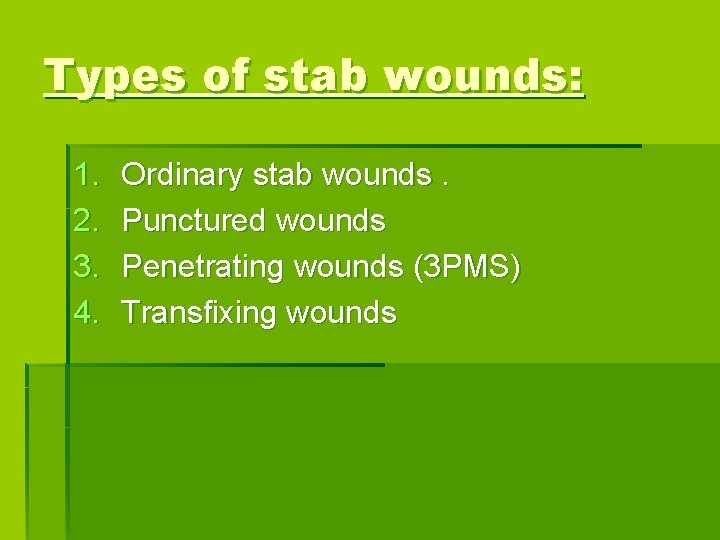 Types of stab wounds:

1. Ordinary stab wounds .
2. Punctured wounds
3. Penetrating wounds (3PMS)
4. Transfixing wounds